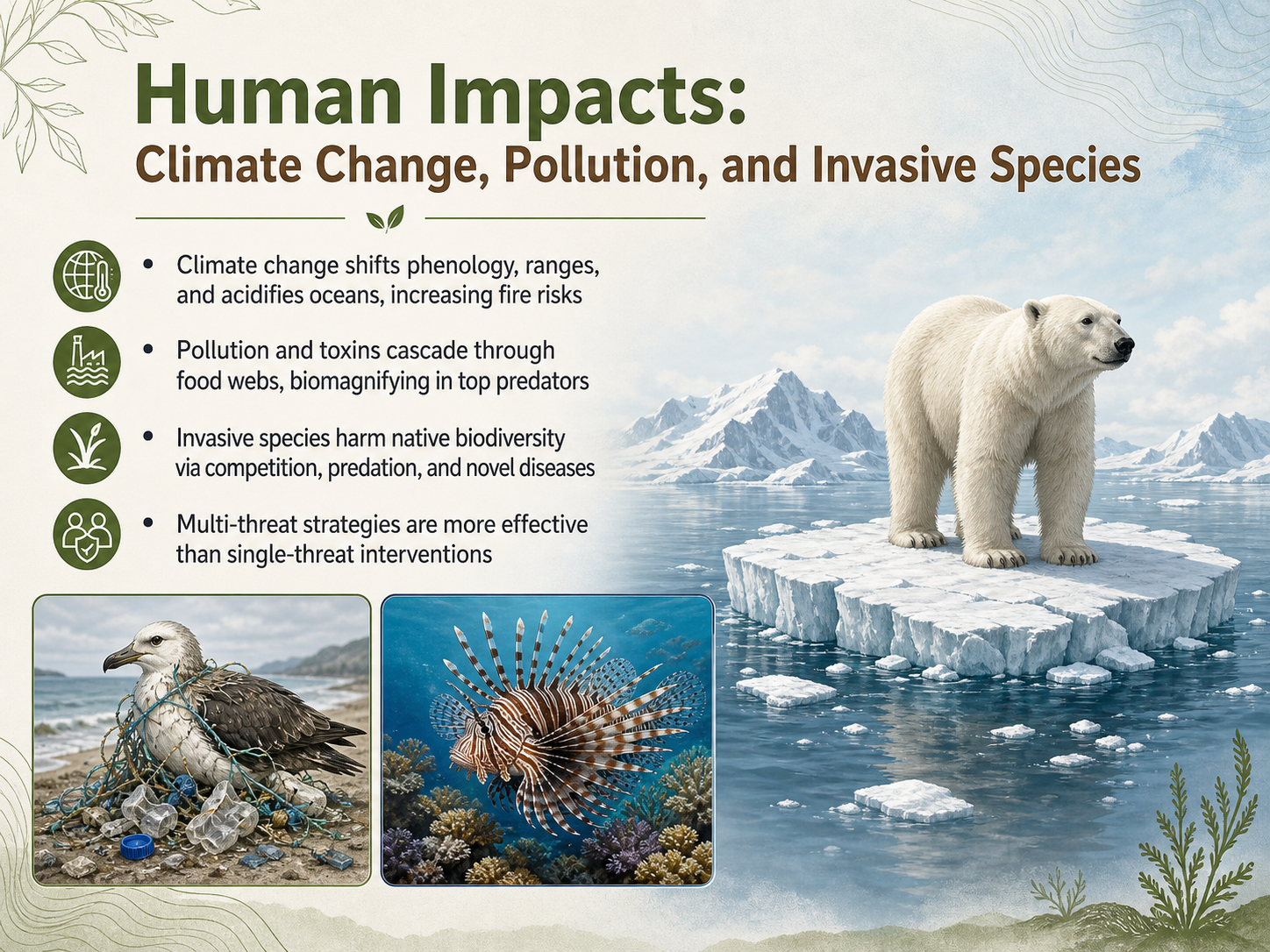 Human Impacts:
Climate Change, Pollution, and Invasive Species

• Climate change shifts phenology, ranges, and acidifies oceans, increasing fire risks

• Pollution and toxins cascade through food webs, biomagnifying in top predators

• Invasive species harm native biodiversity via competition, predation, and novel diseases

• Multi-threat strategies are more effective than single-threat interventions